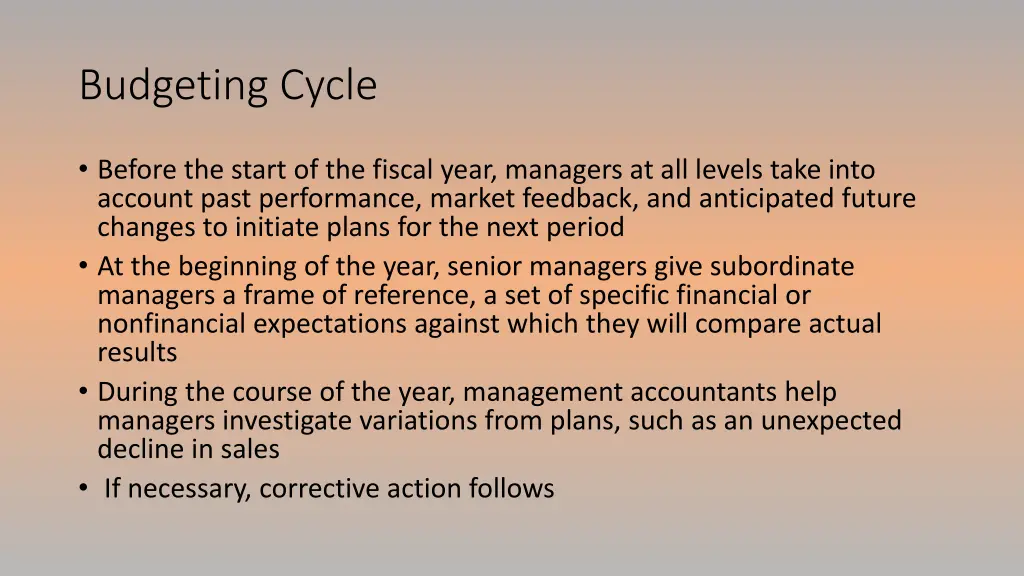 Budgeting Cycle

• Before the start of the fiscal year, managers at all levels take into account past performance, market feedback, and anticipated future changes to initiate plans for the next period
• At the beginning of the year, senior managers give subordinate managers a frame of reference, a set of specific financial or nonfinancial expectations against which they will compare actual results
• During the course of the year, management accountants help managers investigate variations from plans, such as an unexpected decline in sales
• If necessary, corrective action follows